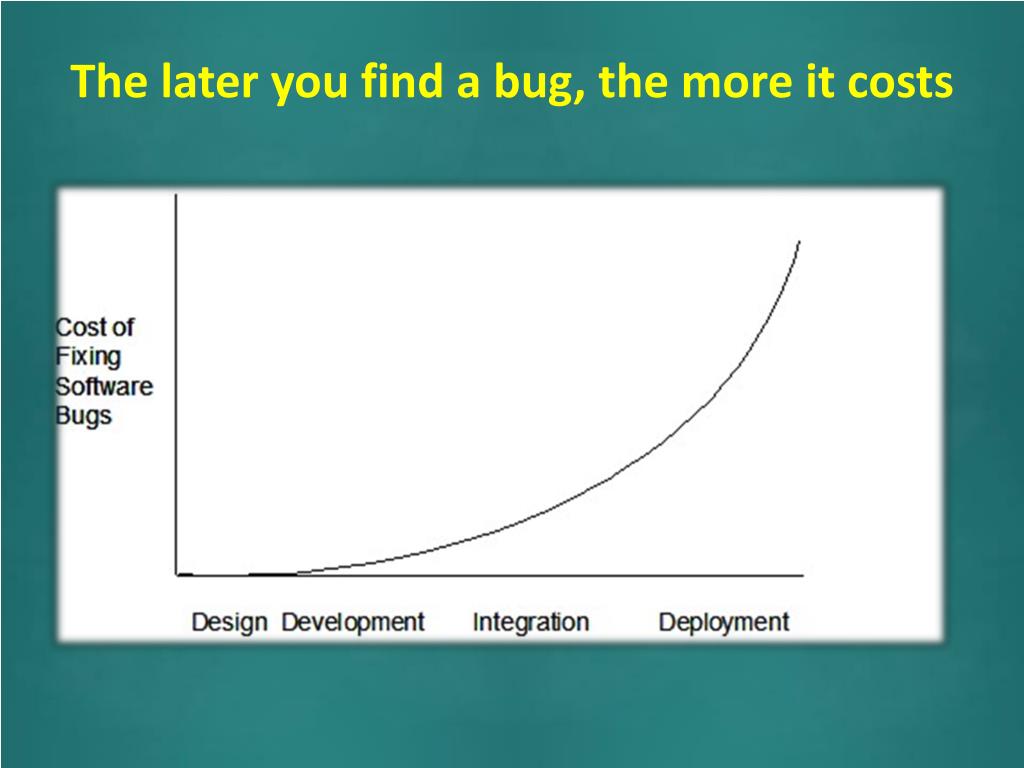 The later you find a bug, the more it costs

Cost of Fixing Software Bugs

Design Development Integration Deployment